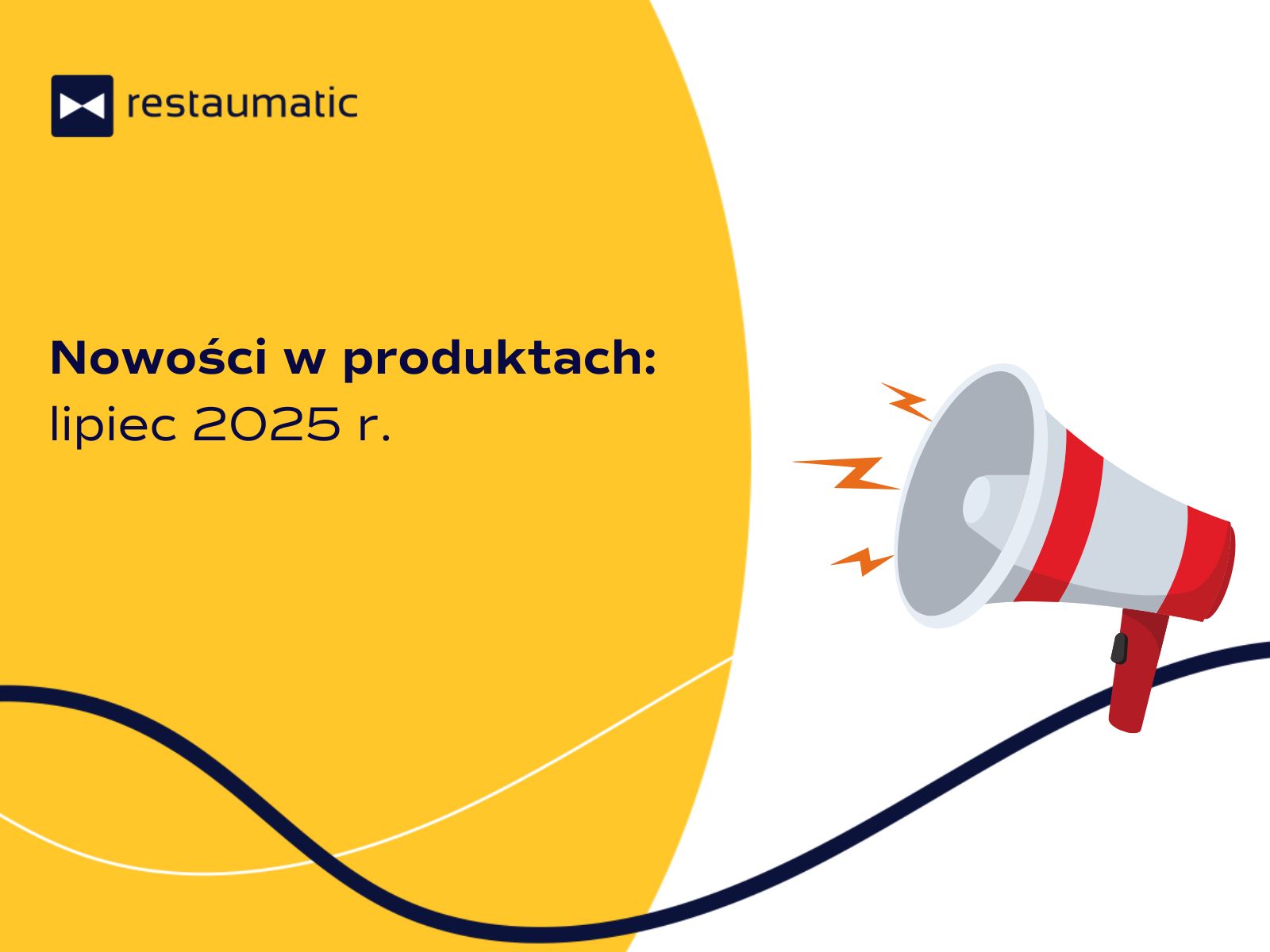 restaumatic

Nowości w produktach:
lipiec 2025 r.